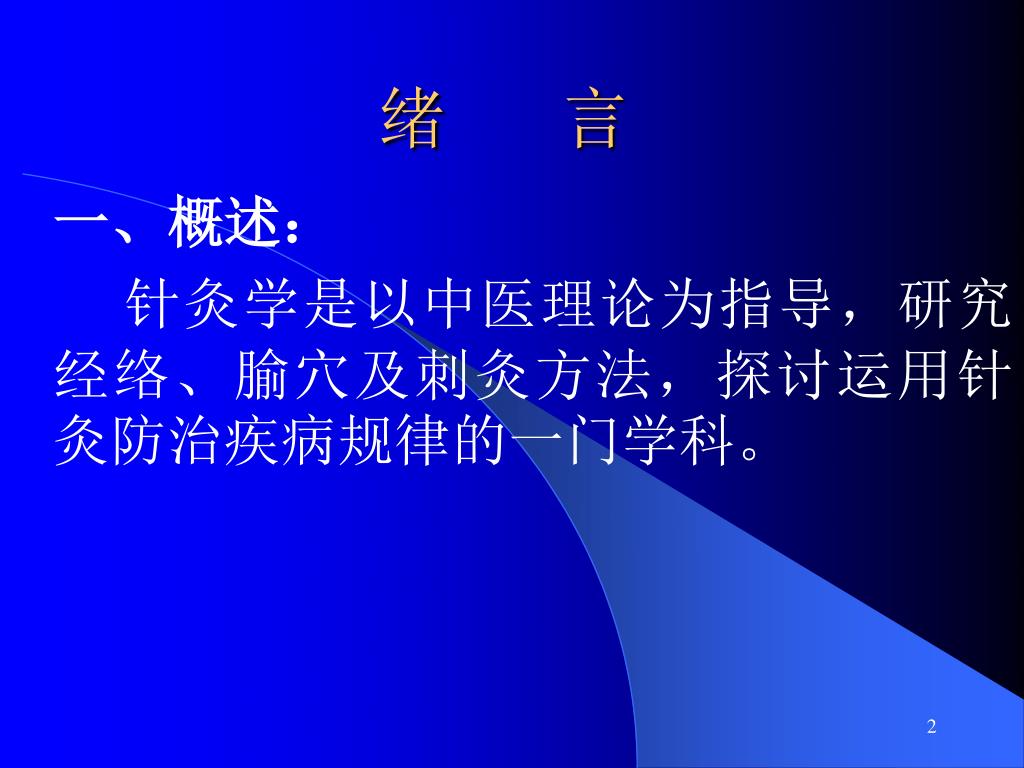 绪　　言

一、概述：

针灸学是以中医理论为指导，研究经络、腧穴及刺灸方法，探讨运用针灸防治疾病规律的一门学科。

2